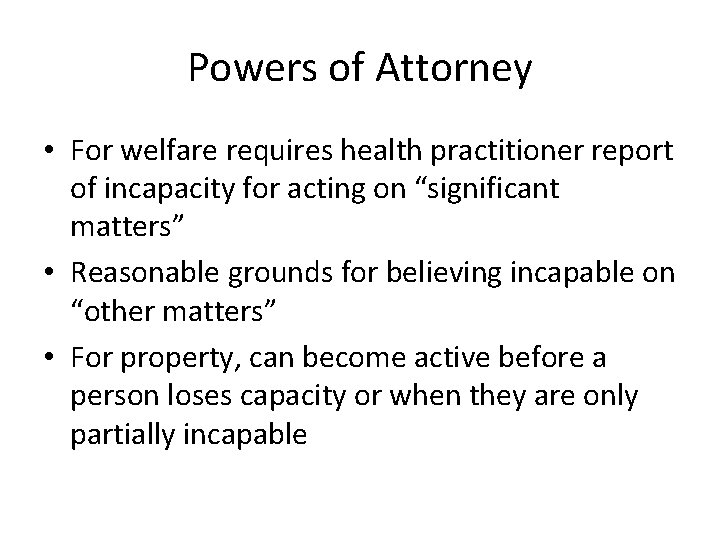 Powers of Attorney

• For welfare requires health practitioner report of incapacity for acting on “significant matters”
• Reasonable grounds for believing incapable on “other matters”
• For property, can become active before a person loses capacity or when they are only partially incapable